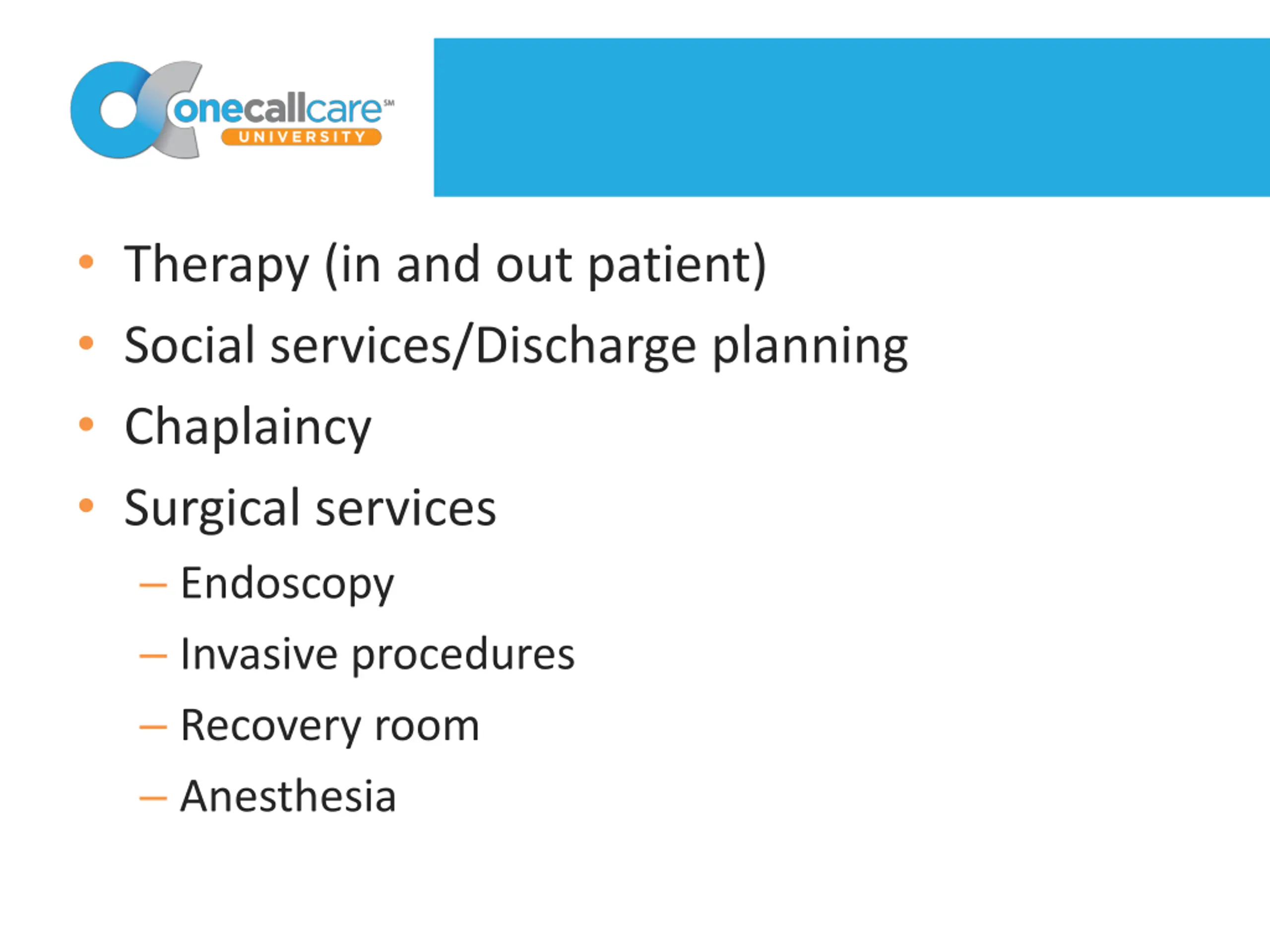 onecallcare℠
UNIVERSITY

• Therapy (in and out patient)
• Social services/Discharge planning
• Chaplaincy
• Surgical services
– Endoscopy
– Invasive procedures
– Recovery room
– Anesthesia